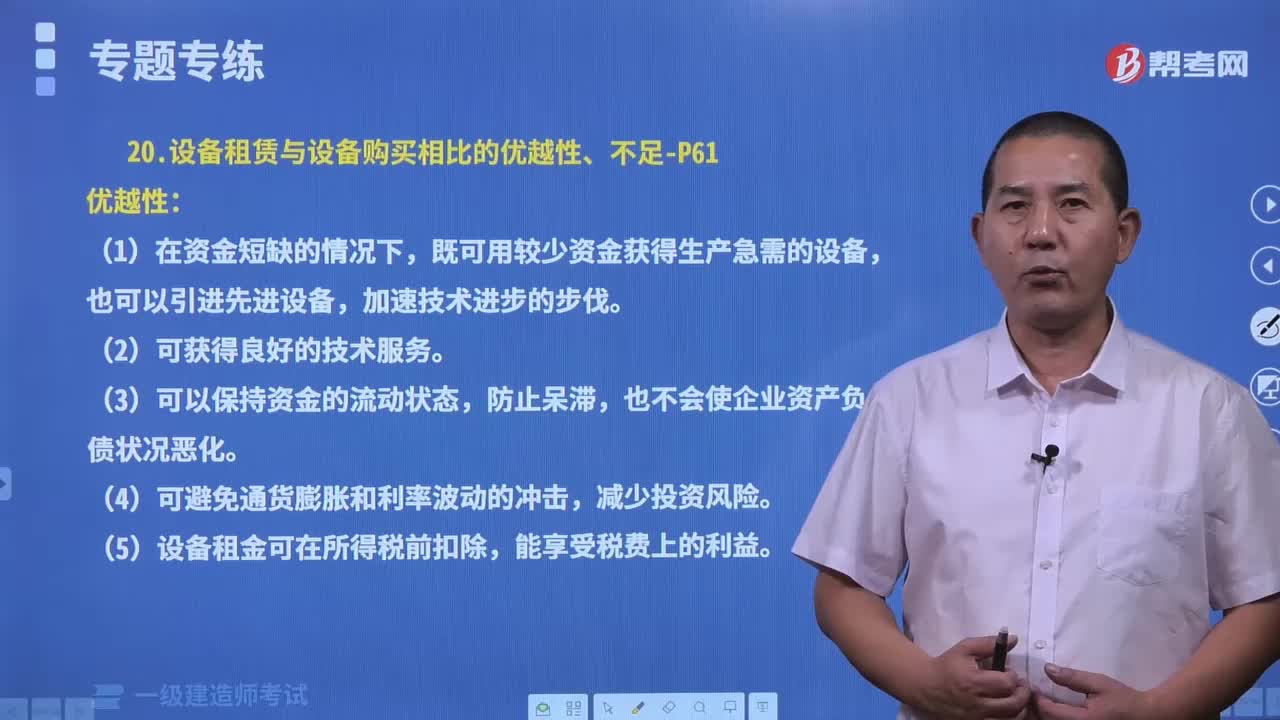 专题专练

帮考网

20.设备租赁与设备购买相比的优越性、不足-P61

优越性：

（1）在资金短缺的情况下，既可用较少资金获得生产急需的设备，也可以引进先进设备，加速技术进步的步伐。

（2）可获得良好的技术服务。

（3）可以保持资金的流动状态，防止呆滞，也不会使企业资产负债状况恶化。

（4）可避免通货膨胀和利率波动的冲击，减少投资风险。

（5）设备租金可在所得税前扣除，能享受税费上的利益。

一级建造师考试